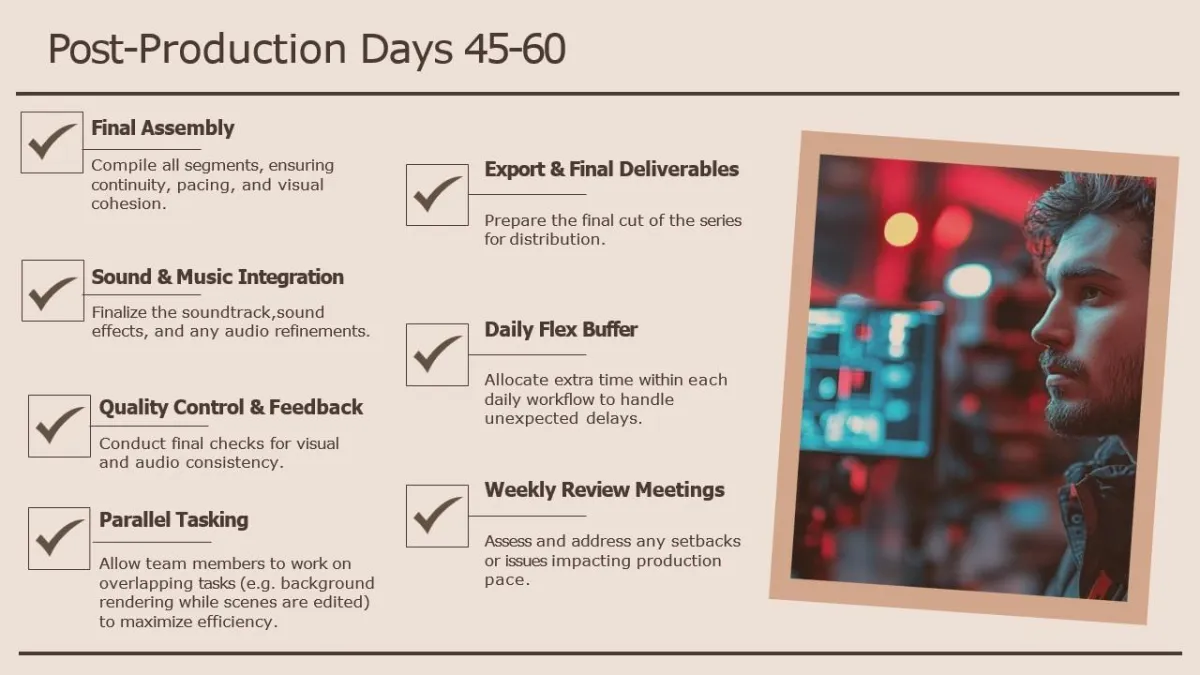 Post-Production Days 45-60

Final Assembly

Compile all segments, ensuring continuity, pacing, and visual cohesion.

Sound & Music Integration

Finalize the soundtrack,sound effects, and any audio refinements.

Quality Control & Feedback

Conduct final checks for visual and audio consistency.

Parallel Tasking

Allow team members to work on overlapping tasks (e.g. background rendering while scenes are edited) to maximize efficiency.

Export & Final Deliverables

Prepare the final cut of the series for distribution.

Daily Flex Buffer

Allocate extra time within each daily workflow to handle unexpected delays.

Weekly Review Meetings

Assess and address any setbacks or issues impacting production pace.